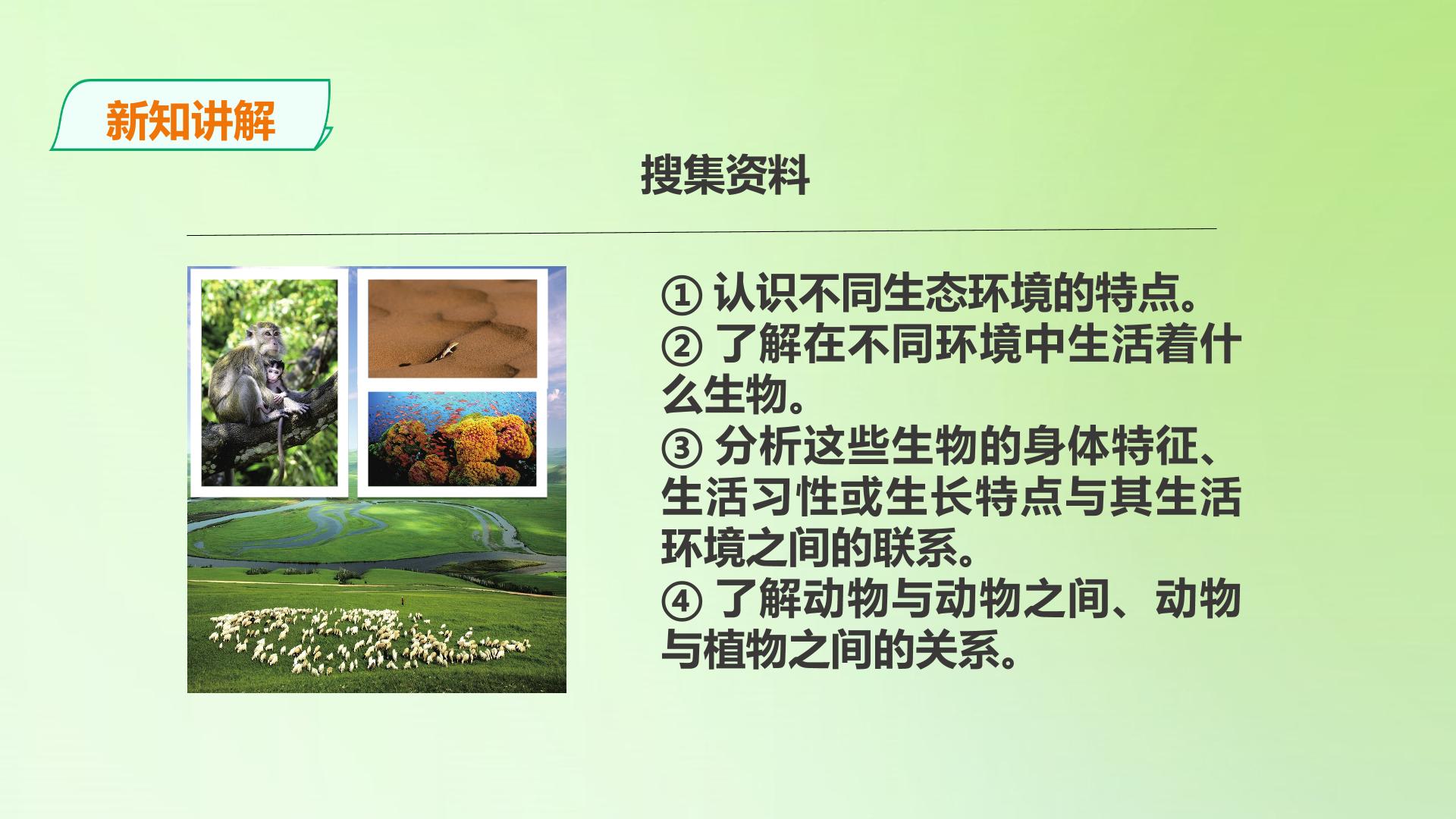 新知讲解

搜集资料

① 认识不同生态环境的特点。
② 了解在不同环境中生活着什么生物。
③ 分析这些生物的身体特征、生活习性或生长特点与其生活环境之间的联系。
④ 了解动物与动物之间、动物与植物之间的关系。